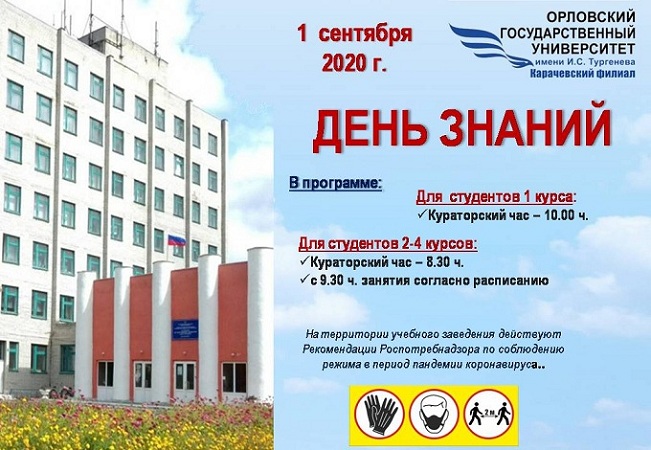 1 сентября 2020 г.

ОРЛОВСКИЙ ГОСУДАРСТВЕННЫЙ УНИВЕРСИТЕТ имени И.С. Тургенева
Карачевский филиал

ДЕНЬ ЗНАНИЙ

В программе:

Для студентов 1 курса:
✓Кураторский час – 10.00 ч.

Для студентов 2-4 курсов:
✓Кураторский час – 8.30 ч.
✓с 9.30 ч. занятия согласно расписанию

На территории учебного заведения действуют Рекомендации Роспотребнадзора по соблюдению режима в период пандемии коронавируса..

2 м.